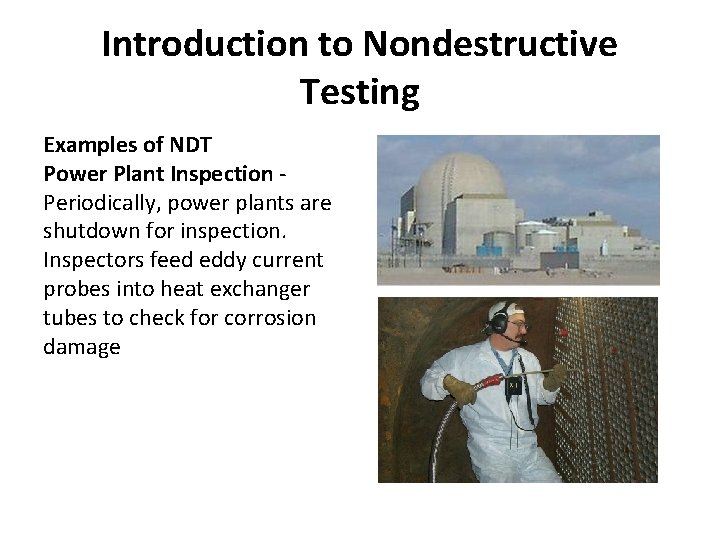 Introduction to Nondestructive Testing

Examples of NDT
Power Plant Inspection - Periodically, power plants are shutdown for inspection. Inspectors feed eddy current probes into heat exchanger tubes to check for corrosion damage